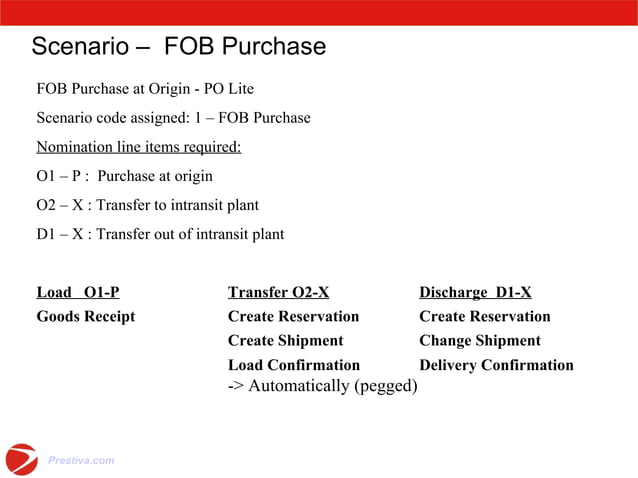 Scenario – FOB Purchase

FOB Purchase at Origin - PO Lite

Scenario code assigned: 1 – FOB Purchase

Nomination line items required:

O1 – P : Purchase at origin

O2 – X : Transfer to intransit plant

D1 – X : Transfer out of intransit plant

Load O1-P
Goods Receipt

Transfer O2-X
Create Reservation
Create Shipment
Load Confirmation
-> Automatically (pegged)

Discharge D1-X
Create Reservation
Change Shipment
Delivery Confirmation

Prestiva.com